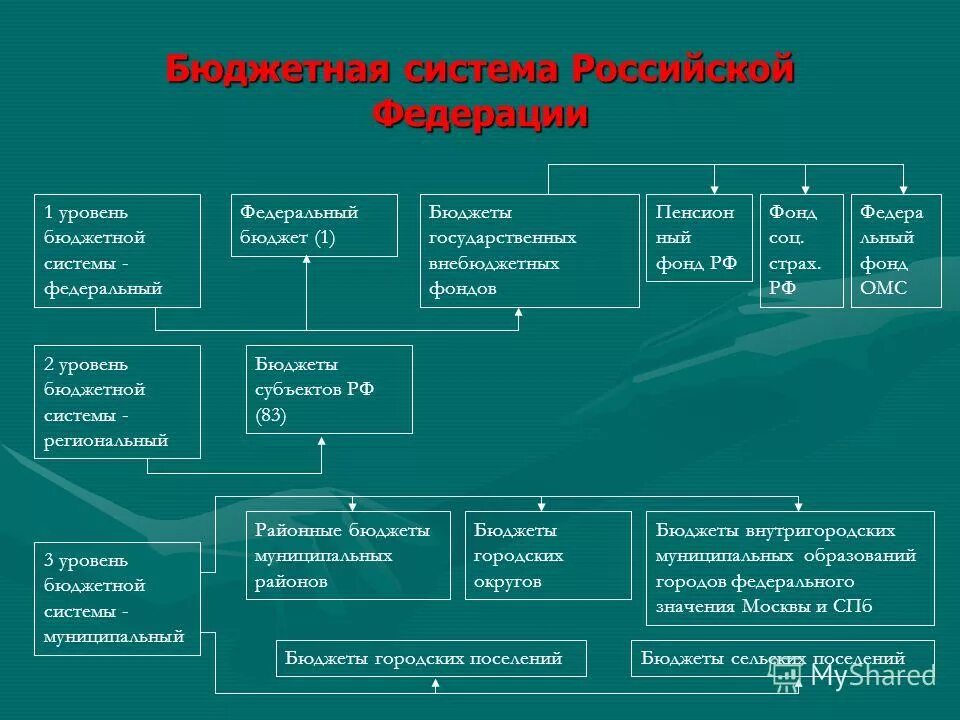 Бюджетная система Российской Федерации

1 уровень бюджетной системы - федеральный

Федеральный бюджет (1)

Бюджеты государственных внебюджетных фондов

Пенсионный фонд РФ

Фонд соц. страх. РФ

Федеральный фонд ОМС

2 уровень бюджетной системы - региональный

Бюджеты субъектов РФ (83)

3 уровень бюджетной системы - муниципальный

Районные бюджеты муниципальных районов

Бюджеты городских округов

Бюджеты внутригородских муниципальных образований городов федерального значения Москвы и СПб

Бюджеты городских поселений

Бюджеты сельских поселений

MyShared